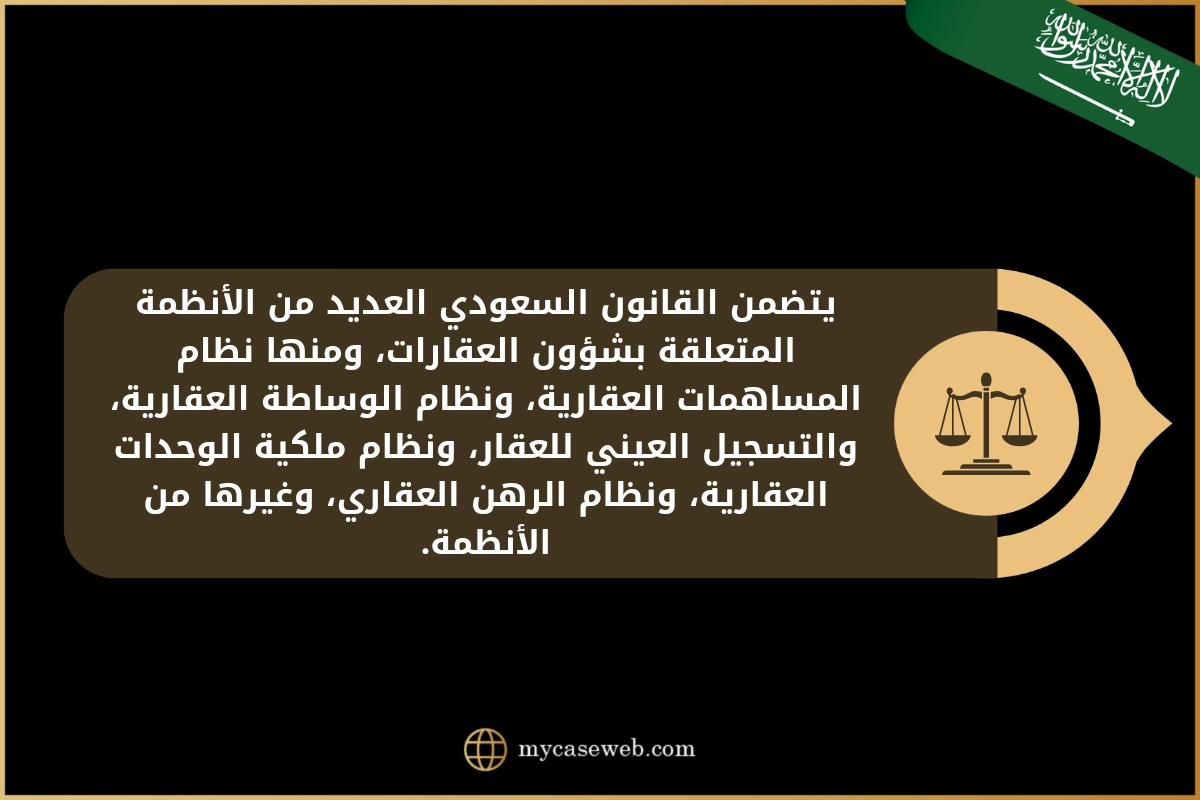 لا إله إلا الله محمد رسول الله

يتضمن القانون السعودي العديد من الأنظمة المتعلقة بشؤون العقارات، ومنها نظام المساهمات العقارية، ونظام الوساطة العقارية، والتسجيل العيني للعقار، ونظام ملكية الوحدات العقارية، ونظام الرهن العقاري، وغيرها من الأنظمة.

mycaseweb.com